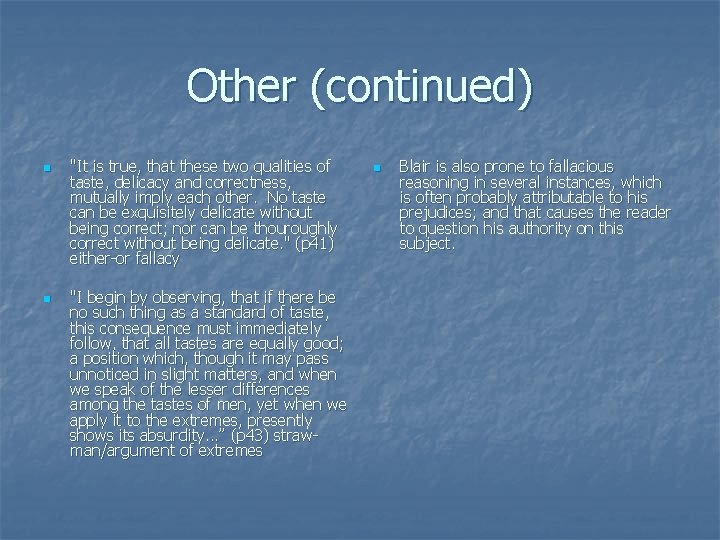 Other (continued)

"It is true, that these two qualities of taste, delicacy and correctness, mutually imply each other. No taste can be exquisitely delicate without being correct; nor can be thouroughly correct without being delicate." (p41) either-or fallacy

"I begin by observing, that if there be no such thing as a standard of taste, this consequence must immediately follow, that all tastes are equally good; a position which, though it may pass unnoticed in slight matters, and when we speak of the lesser differences among the tastes of men, yet when we apply it to the extremes, presently shows its absurdity..." (p43) straw-man/argument of extremes

Blair is also prone to fallacious reasoning in several instances, which is often probably attributable to his prejudices; and that causes the reader to question his authority on this subject.